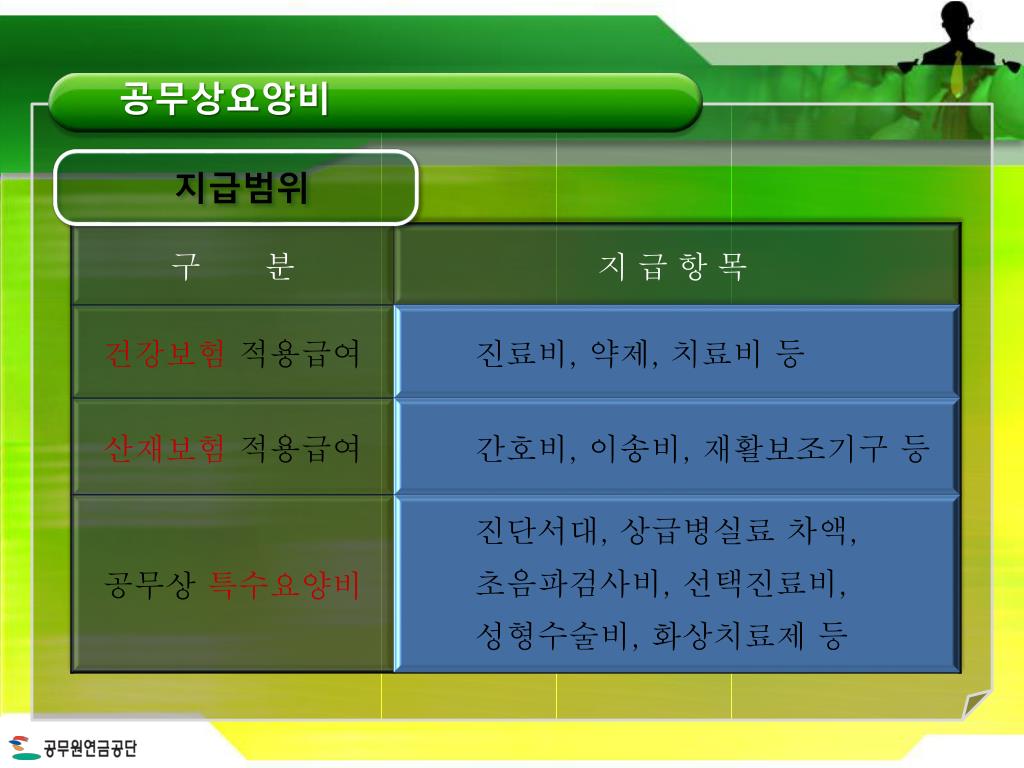 공무상요양비

지급범위

| 구　　분 | 지 급 항 목 |
|---|---|
| 건강보험 적용급여 | 진료비, 약제, 치료비 등 |
| 산재보험 적용급여 | 간호비, 이송비, 재활보조기구 등 |
| 공무상 특수요양비 | 진단서대, 상급병실료 차액, 초음파검사비, 선택진료비, 성형수술비, 화상치료제 등 |

공무원연금공단